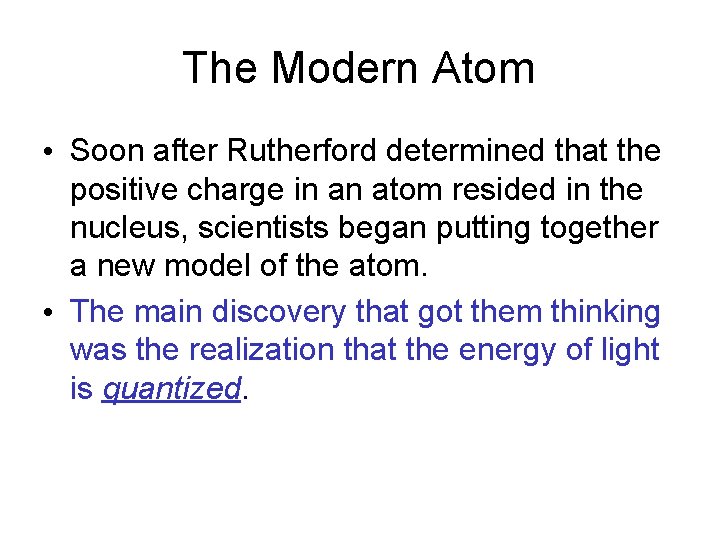 The Modern Atom

• Soon after Rutherford determined that the positive charge in an atom resided in the nucleus, scientists began putting together a new model of the atom.

• The main discovery that got them thinking was the realization that the energy of light is quantized.